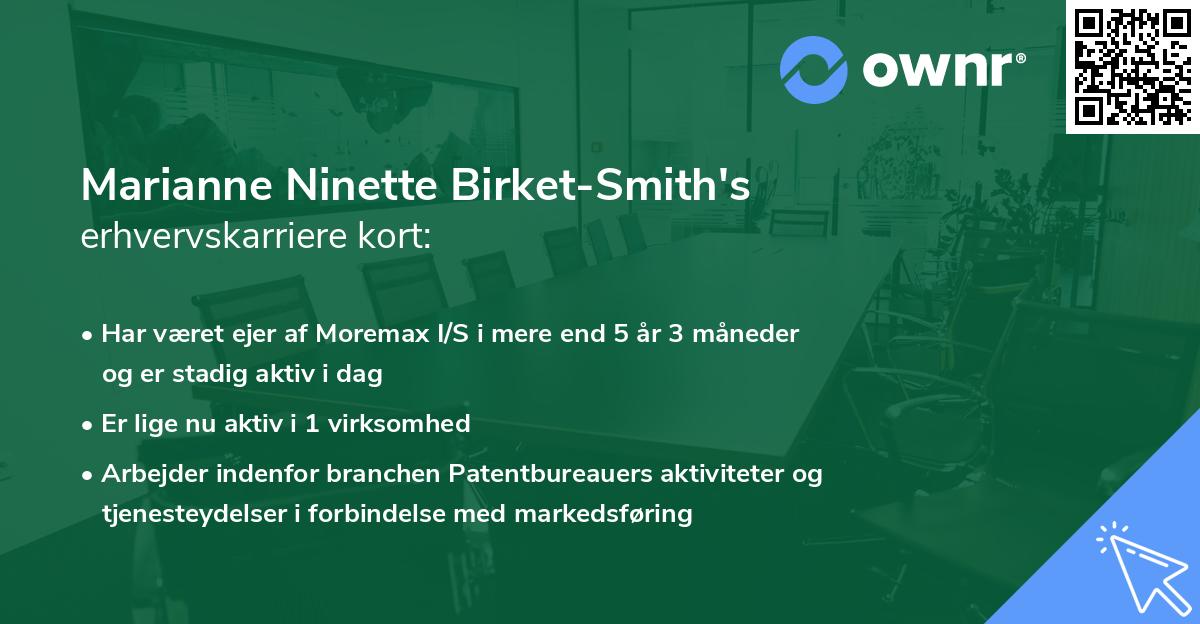 ownr®

Marianne Ninette Birket-Smith's
erhvervskarriere kort:

• Har været ejer af Moremax I/S i mere end 5 år 3 måneder og er stadig aktiv i dag
• Er lige nu aktiv i 1 virksomhed
• Arbejder indenfor branchen Patentbureauers aktiviteter og tjenesteydelser i forbindelse med markedsføring